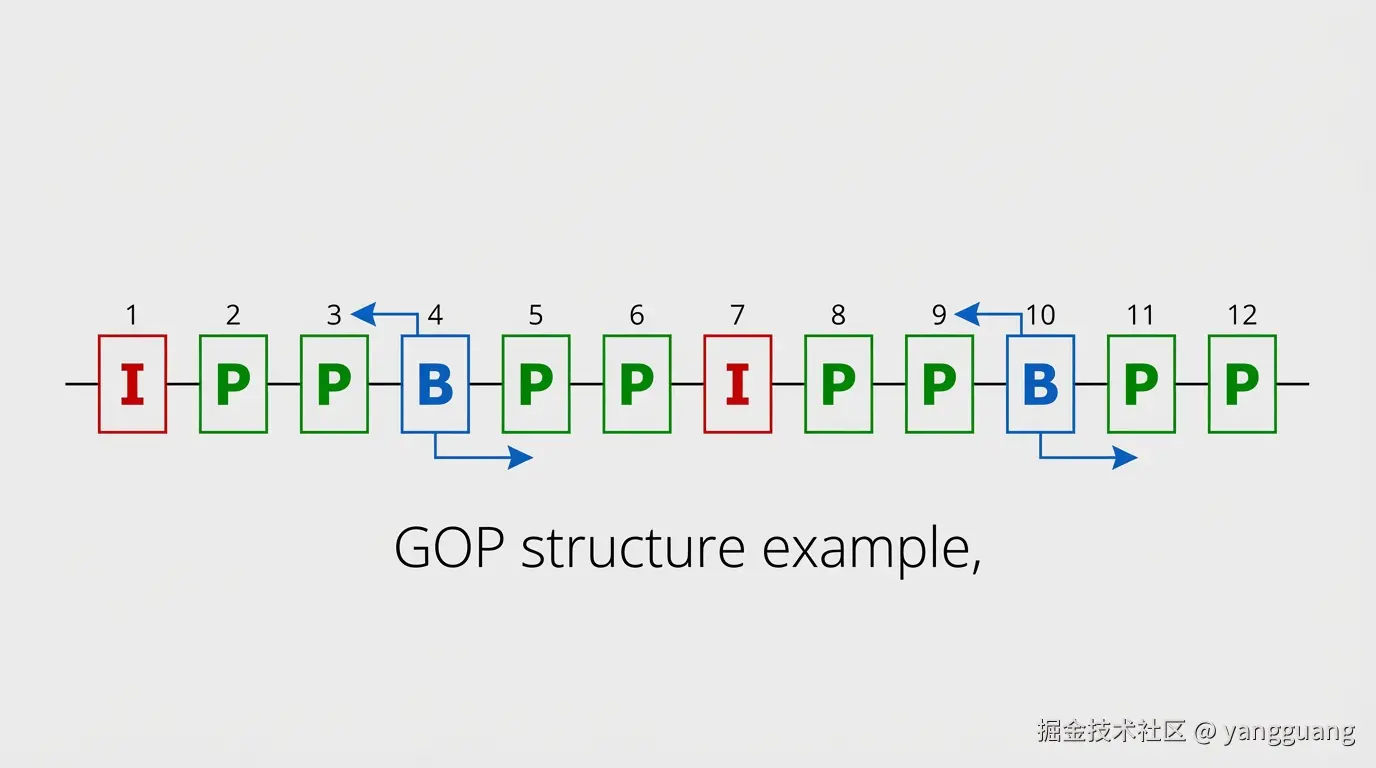 1 2 3 4 5 6 7 8 9 10 11 12

I P P B P P I P P B P P

GOP structure example,

掘金技术社区 @ yangguang